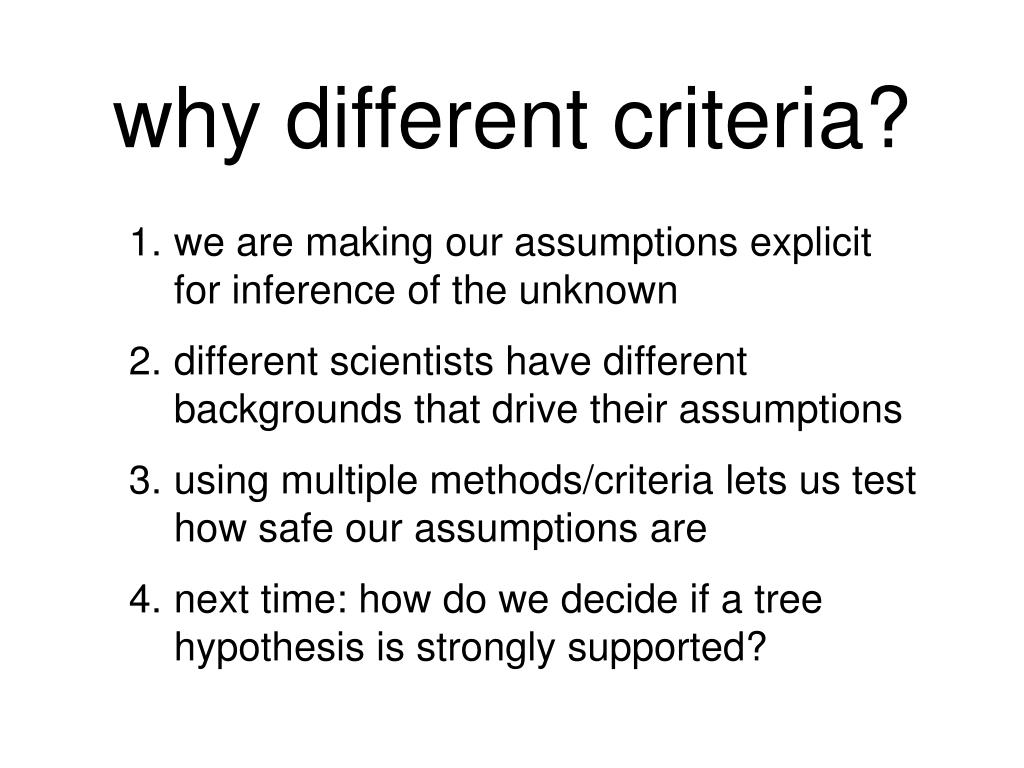 why different criteria?

1. we are making our assumptions explicit for inference of the unknown
2. different scientists have different backgrounds that drive their assumptions
3. using multiple methods/criteria lets us test how safe our assumptions are
4. next time: how do we decide if a tree hypothesis is strongly supported?